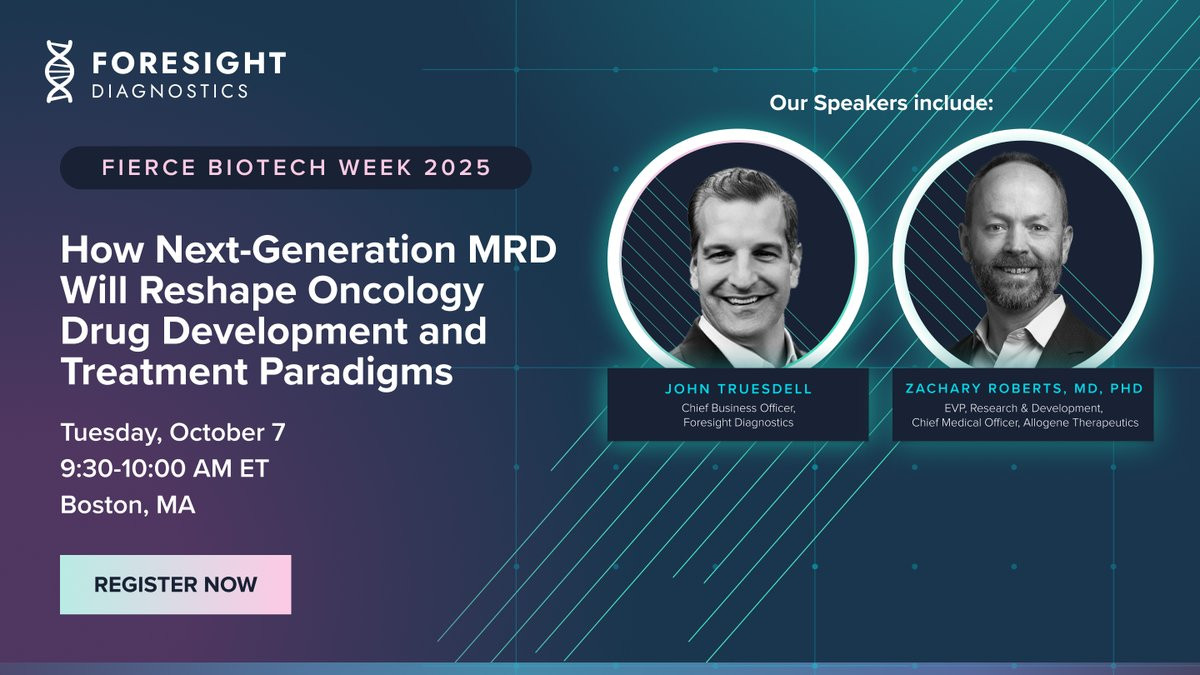 FORESIGHT
DIAGNOSTICS

FIERCE BIOTECH WEEK 2025

How Next-Generation MRD Will Reshape Oncology Drug Development and Treatment Paradigms

Tuesday, October 7
9:30-10:00 AM ET
Boston, MA

REGISTER NOW

Our Speakers include:

JOHN TRUESDELL
Chief Business Officer, Foresight Diagnostics

ZACHARY ROBERTS, MD, PHD
EVP, Research & Development, Chief Medical Officer, Allogene Therapeutics